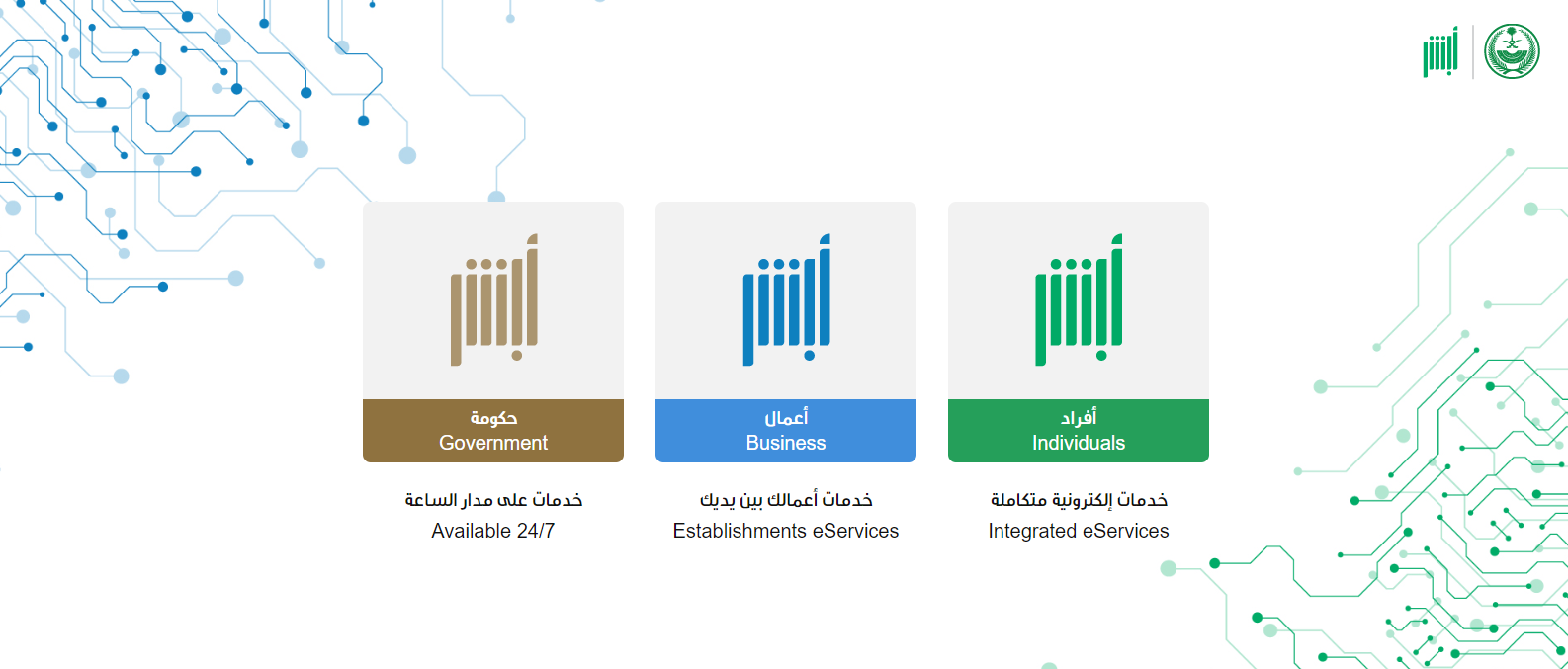 أبشر

أبشر
حكومة
Government
خدمات على مدار الساعة
Available 24/7

أبشر
أعمال
Business
خدمات أعمالك بين يديك
Establishments eServices

أبشر
أفراد
Individuals
خدمات إلكترونية متكاملة
Integrated eServices